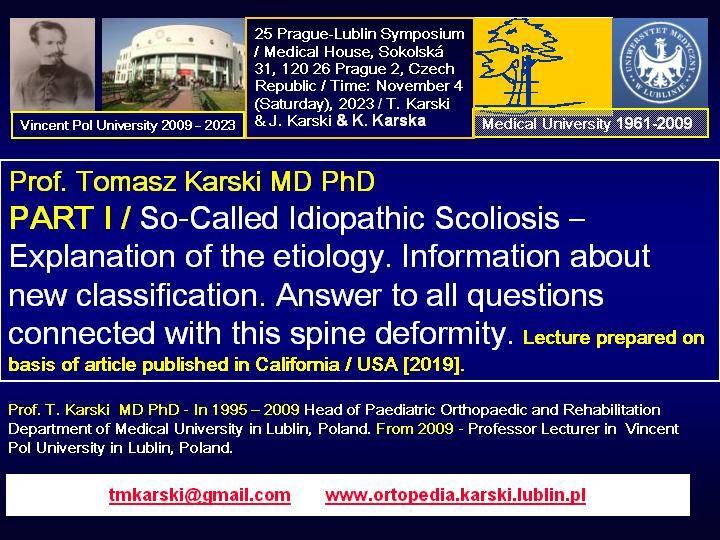 Vincent Pol University 2009 – 2023

25 Prague-Lublin Symposium / Medical House, Sokolská 31, 120 26 Prague 2, Czech Republic / Time: November 4 (Saturday), 2023 / T. Karski & J. Karski & K. Karska

UNIWERSYTET MEDYCZNY W LUBLINIE

Medical University 1961-2009

Prof. Tomasz Karski MD PhD

PART I / So-Called Idiopathic Scoliosis – Explanation of the etiology. Information about new classification. Answer to all questions connected with this spine deformity. Lecture prepared on basis of article published in California / USA [2019].

Prof. T. Karski MD PhD - In 1995 – 2009 Head of Paediatric Orthopaedic and Rehabilitation Department of Medical University in Lublin, Poland. From 2009 - Professor Lecturer in Vincent Pol University in Lublin, Poland.

tmkarski@gmail.com www.ortopedia.karski.lublin.pl